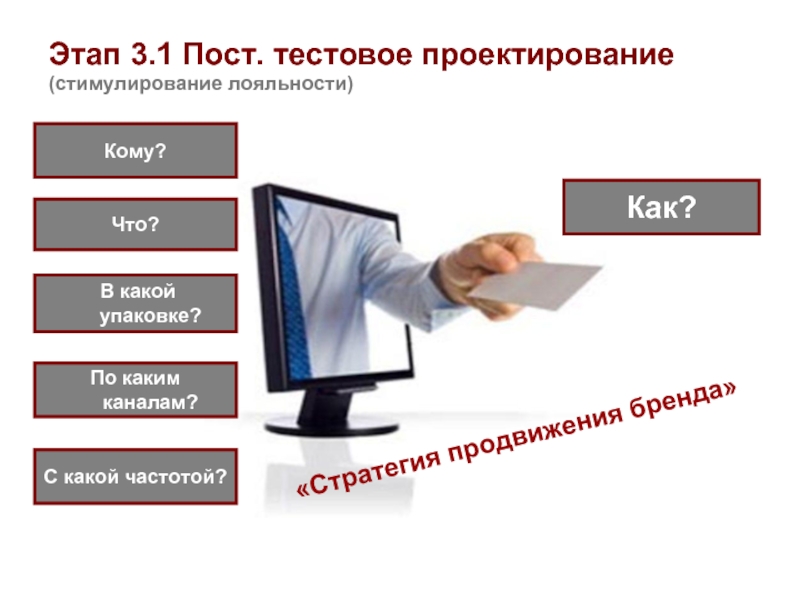 Этап 3.1 Пост. тестовое проектирование
(стимулирование лояльности)

Кому?

Что?

В какой упаковке?

По каким каналам?

С какой частотой?

Как?

«Стратегия продвижения бренда»